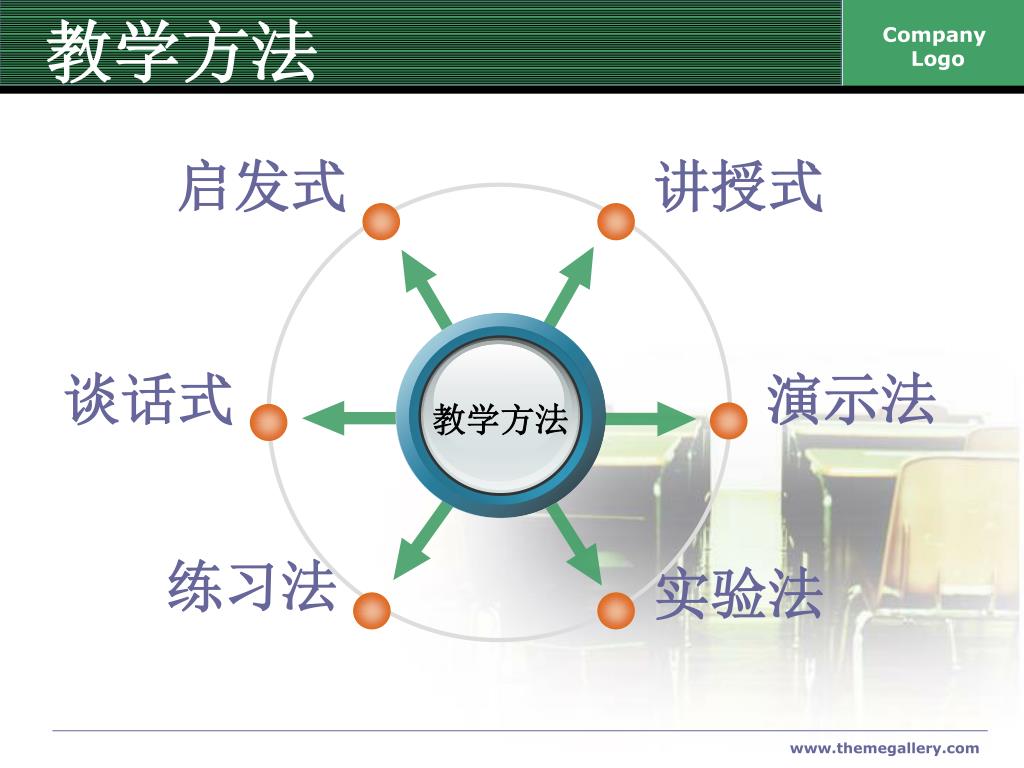 教学方法

Company Logo

启发式

讲授式

谈话式

教学方法

演示法

练习法

实验法

www.themegallery.com